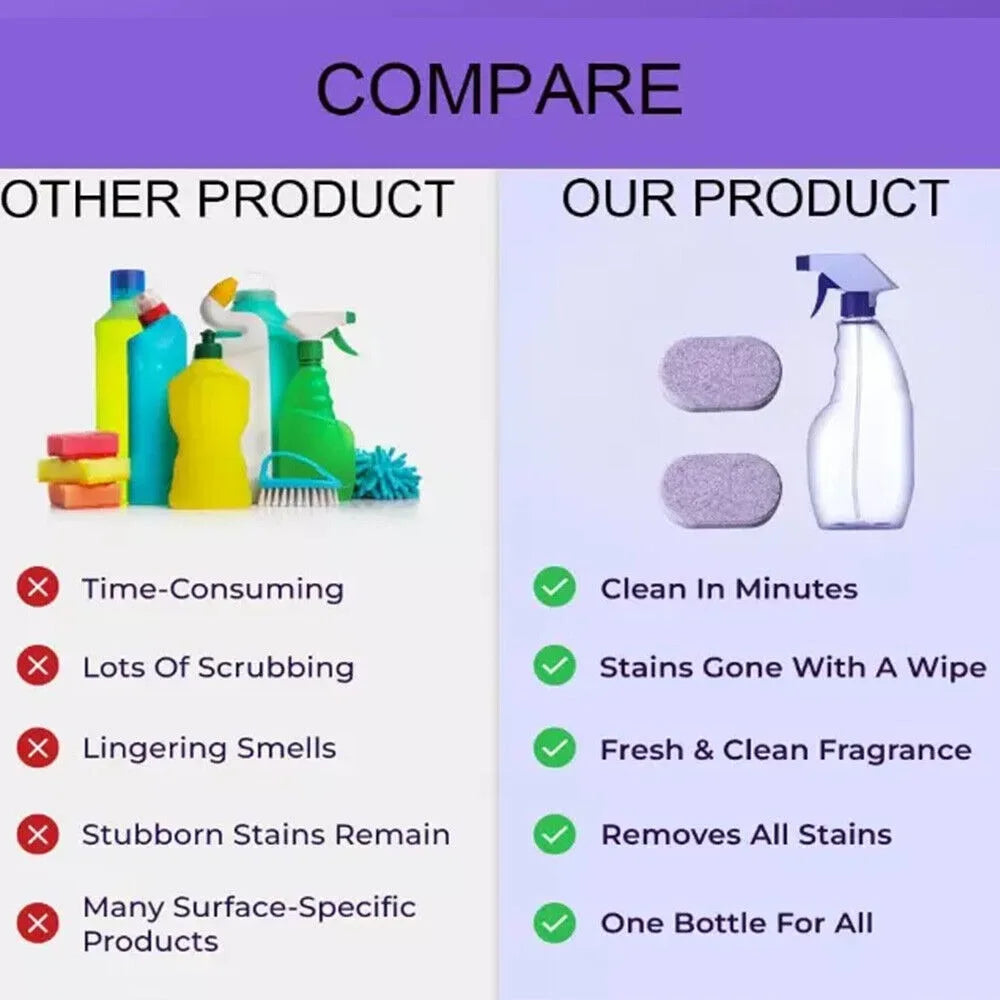 COMPARE

OTHER PRODUCT

Time-Consuming

Lots Of Scrubbing

Lingering Smells

Stubborn Stains Remain

Many Surface-Specific Products

OUR PRODUCT

Clean In Minutes

Stains Gone With A Wipe

Fresh & Clean Fragrance

Removes All Stains

One Bottle For All